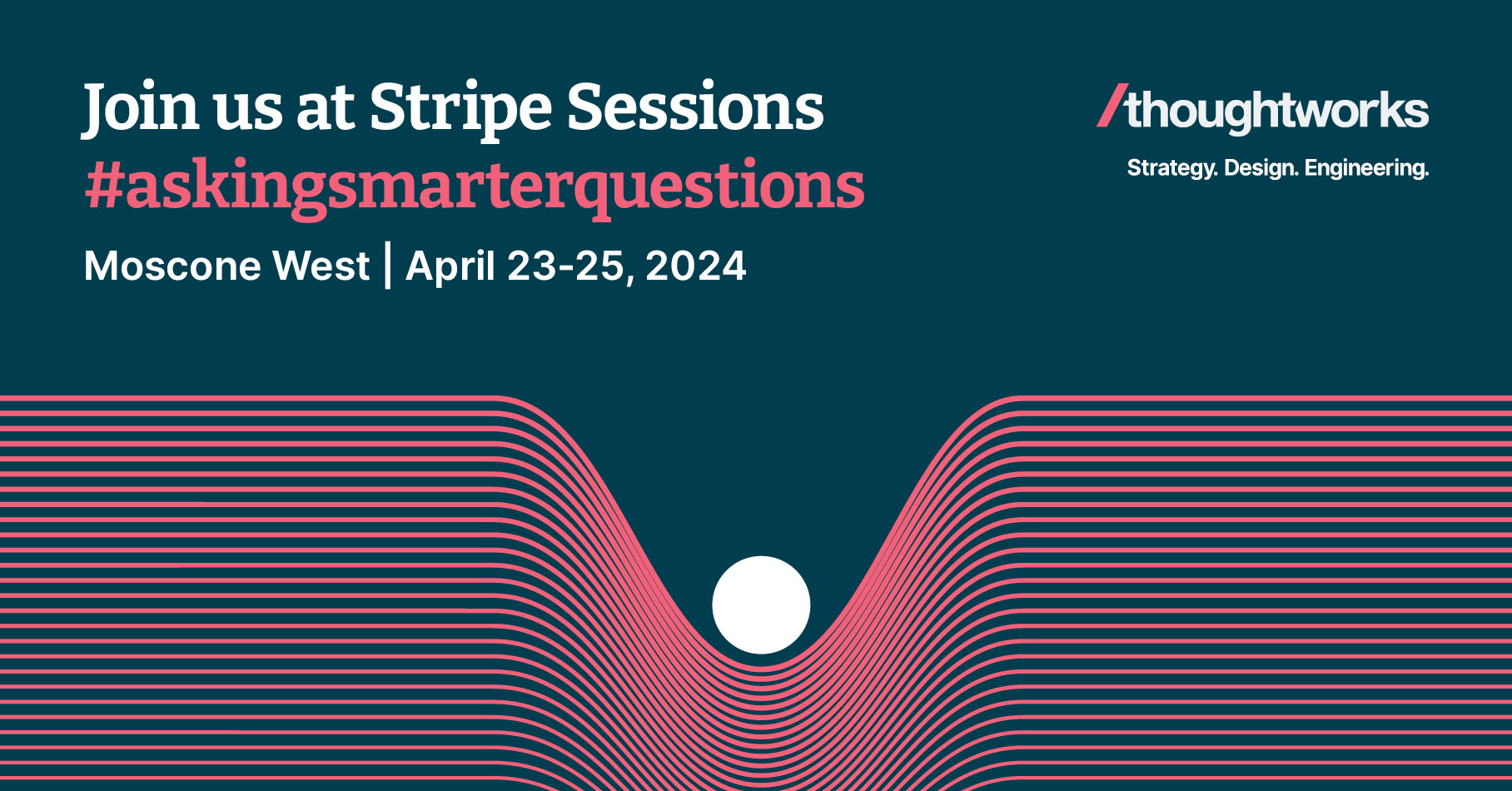 Join us at Stripe Sessions
#askingsmarterquestions
Moscone West | April 23-25, 2024

/thoughtworks
Strategy. Design. Engineering.